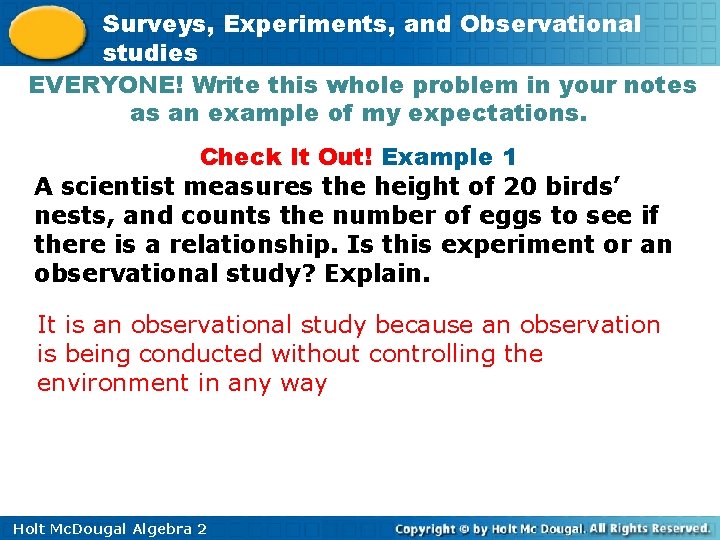 Surveys, Experiments, and Observational studies

EVERYONE! Write this whole problem in your notes as an example of my expectations.

Check It Out! Example 1

A scientist measures the height of 20 birds' nests, and counts the number of eggs to see if there is a relationship. Is this experiment or an observational study? Explain.

It is an observational study because an observation is being conducted without controlling the environment in any way

Holt McDougal Algebra 2

Copyright © by Holt Mc Dougal. All Rights Reserved.